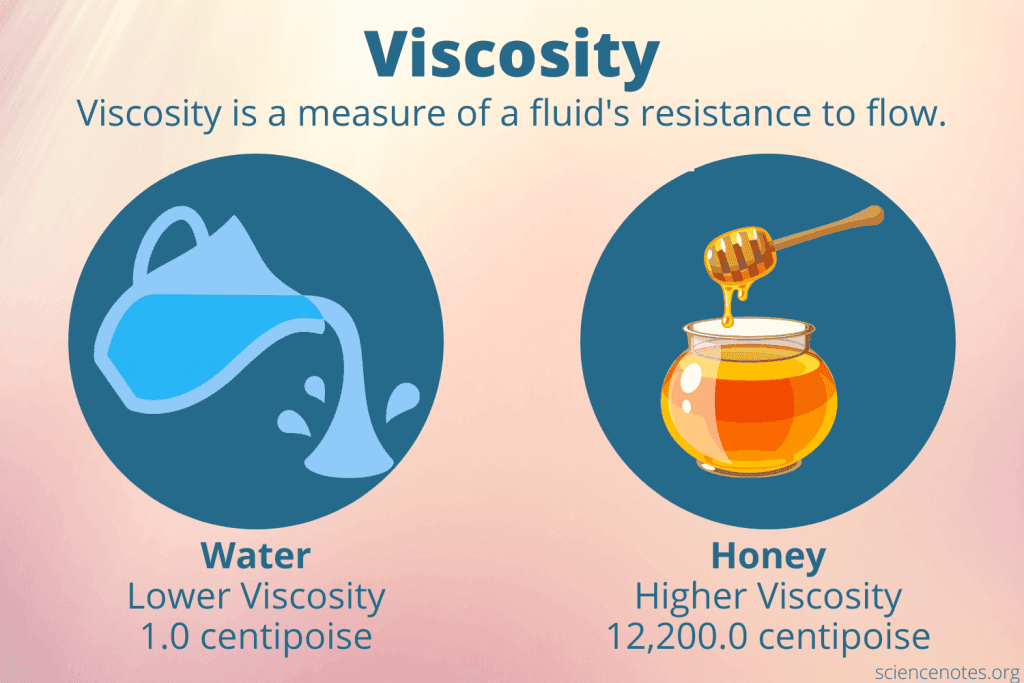 Viscosity

Viscosity is a measure of a fluid's resistance to flow.

Water
Lower Viscosity
1.0 centipoise

Honey
Higher Viscosity
12,200.0 centipoise

sciencenotes.org